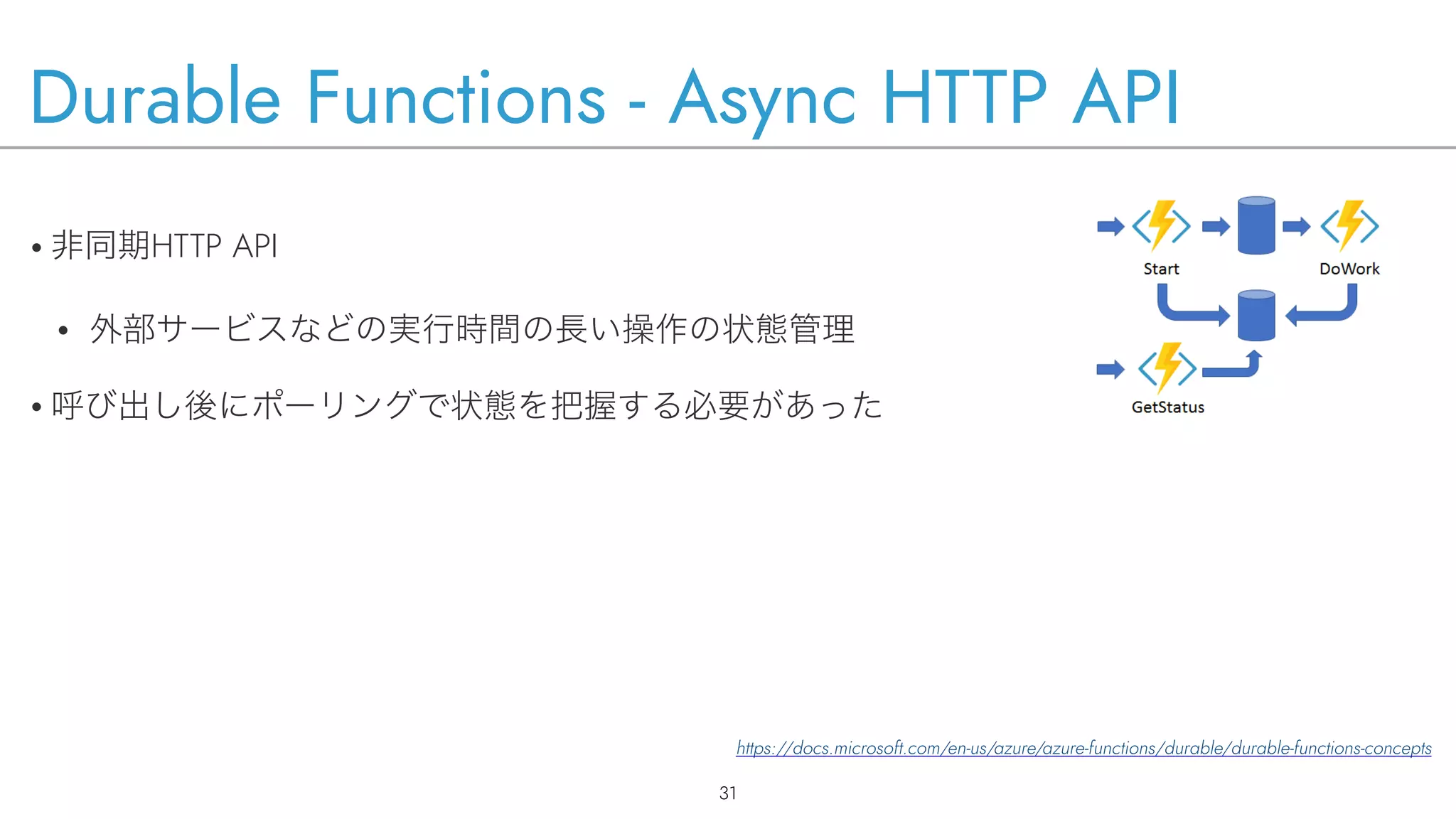 Durable Functions - Async HTTP API

• 非同期HTTP API

• 外部サービスなどの実行時間の長い操作の状態管理

• 呼び出し後にポーリングで状態を把握する必要があった

Start

DoWork

GetStatus

https://docs.microsoft.com/en-us/azure/azure-functions/durable/durable-functions-concepts

31